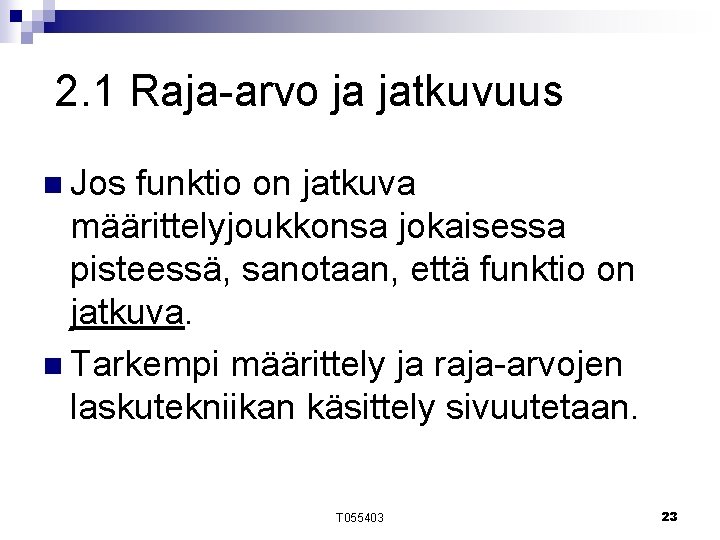 2.1 Raja-arvo ja jatkuvuus

• Jos funktio on jatkuva määrittelyjoukkonsa jokaisessa pisteessä, sanotaan, että funktio on jatkuva.

• Tarkempi määrittely ja raja-arvojen laskutekniikan käsittely sivuutetaan.

T055403

23